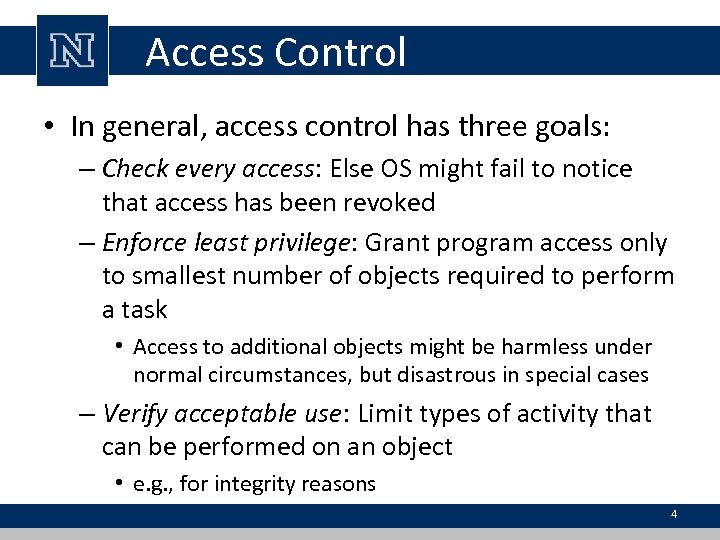 N

Access Control

• In general, access control has three goals:
– Check every access: Else OS might fail to notice that access has been revoked
– Enforce least privilege: Grant program access only to smallest number of objects required to perform a task
• Access to additional objects might be harmless under normal circumstances, but disastrous in special cases
– Verify acceptable use: Limit types of activity that can be performed on an object
• e.g., for integrity reasons

4